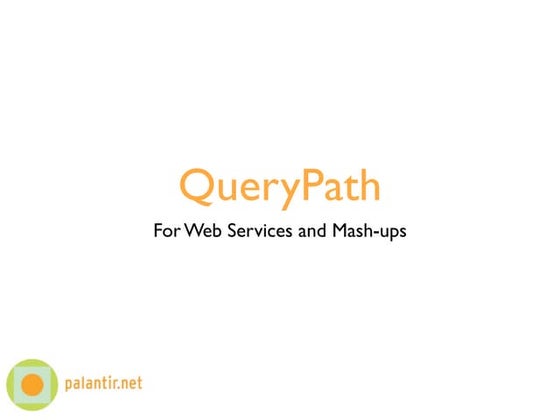 QueryPath

For Web Services and Mash-ups

palantir.net